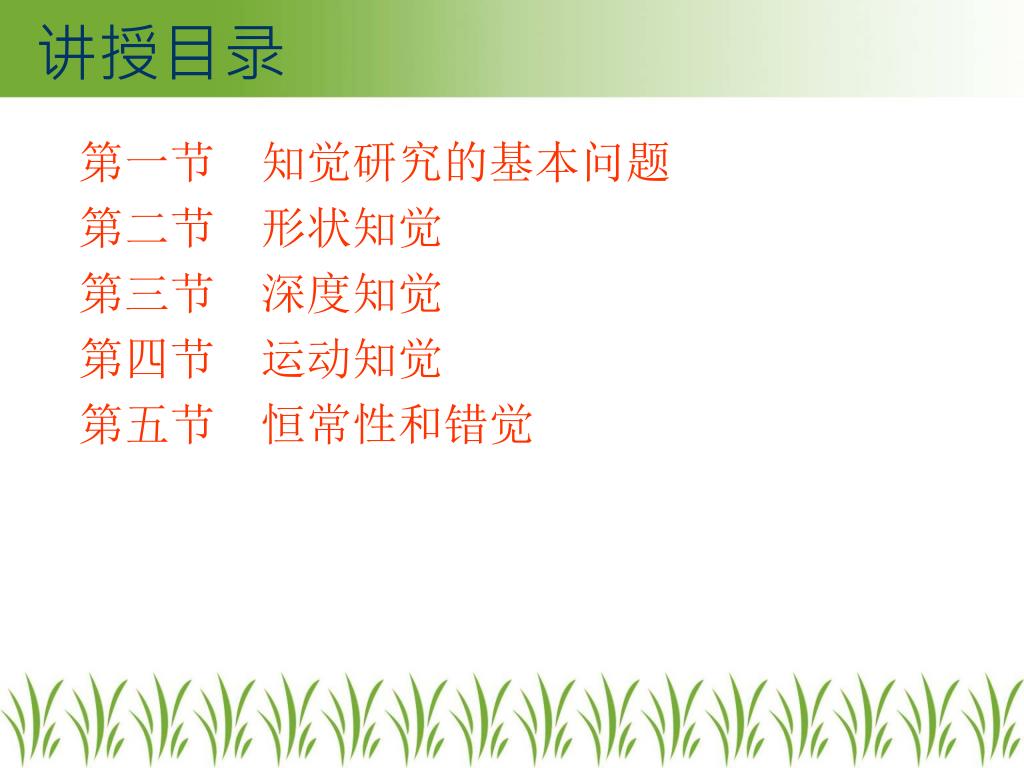 讲授目录

第一节　知觉研究的基本问题
第二节　形状知觉
第三节　深度知觉
第四节　运动知觉
第五节　恒常性和错觉